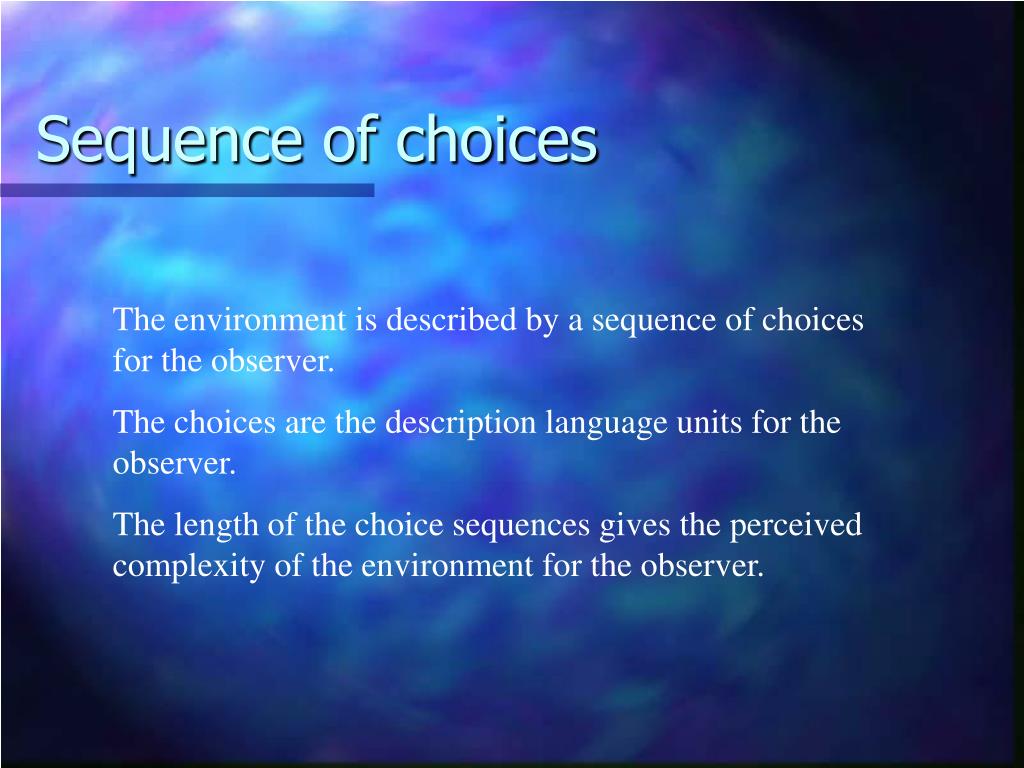 Sequence of choices

The environment is described by a sequence of choices for the observer.

The choices are the description language units for the observer.

The length of the choice sequences gives the perceived complexity of the environment for the observer.